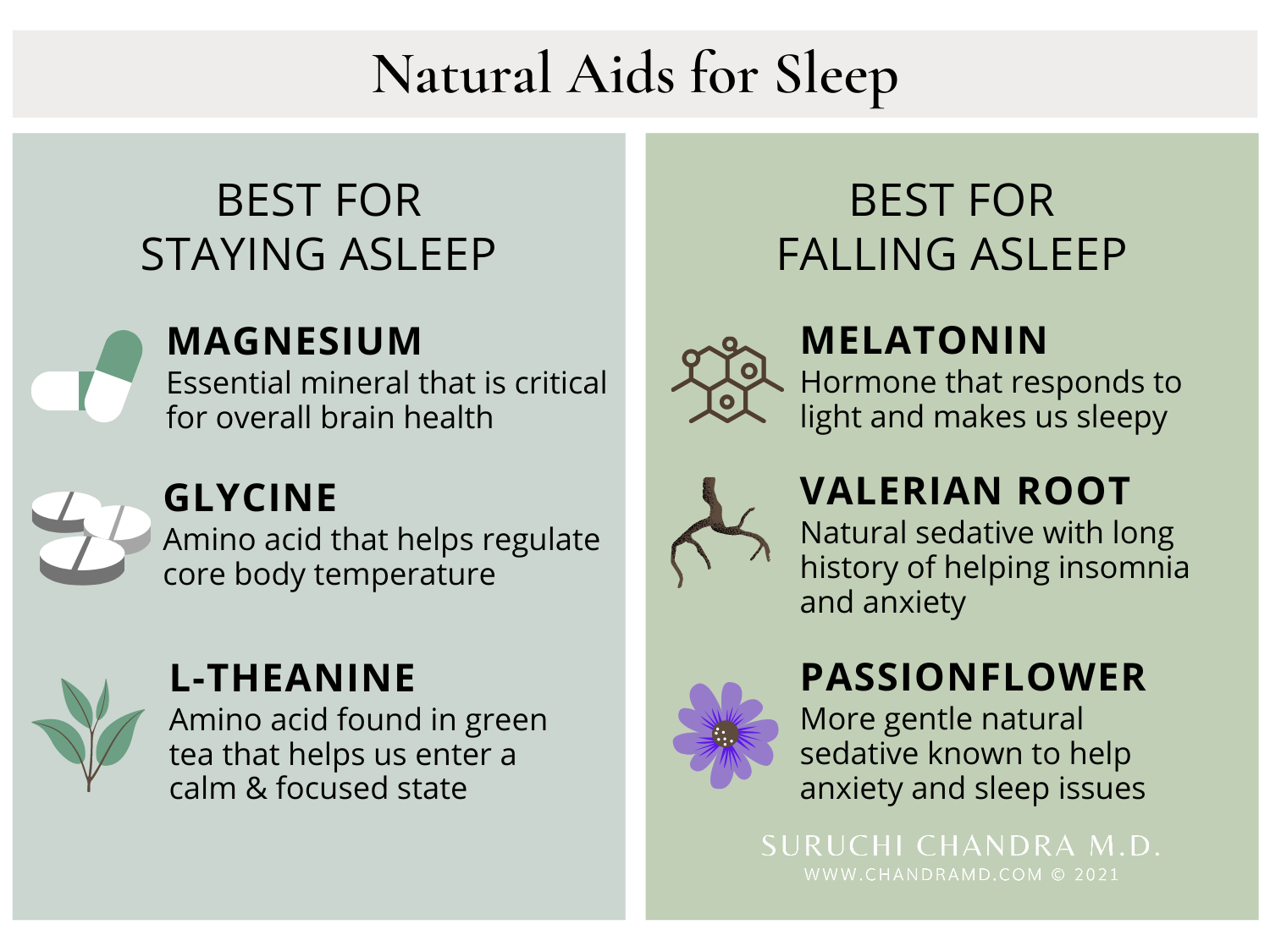 Natural Aids for Sleep

BEST FOR STAYING ASLEEP

MAGNESIUM
Essential mineral that is critical for overall brain health

GLYCINE
Amino acid that helps regulate core body temperature

L-THEANINE
Amino acid found in green tea that helps us enter a calm & focused state

BEST FOR FALLING ASLEEP

MELATONIN
Hormone that responds to light and makes us sleepy

VALERIAN ROOT
Natural sedative with long history of helping insomnia and anxiety

PASSIONFLOWER
More gentle natural sedative known to help anxiety and sleep issues

SURUCHI CHANDRA M.D.
WWW.CHANDRAMD.COM © 2021